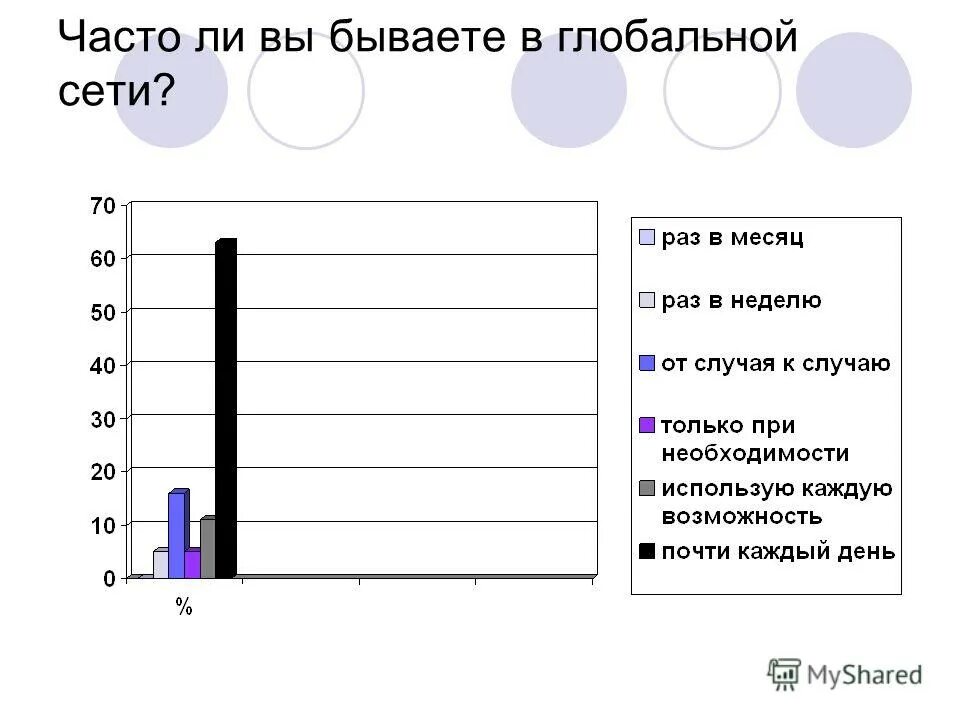 Часто ли вы бываете в глобальной сети?

70
60
50
40
30
20
10
0

%

раз в месяц
раз в неделю
от случая к случаю
только при необходимости
использую каждую возможность
почти каждый день

MyShared